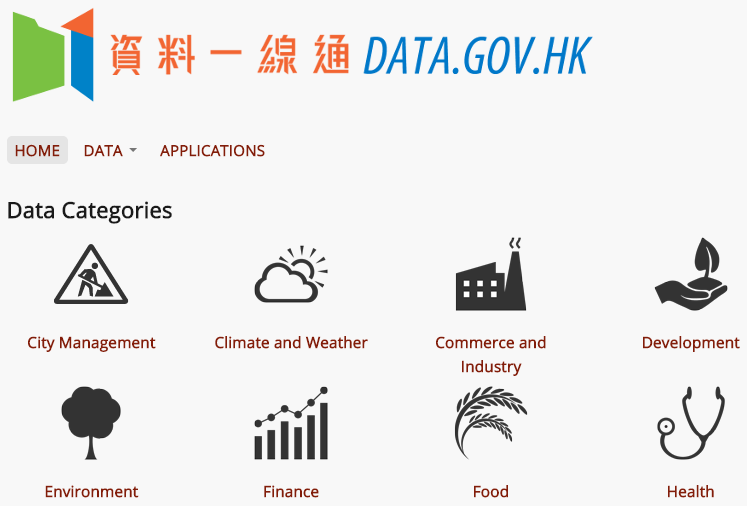 資料一線通 DATA.GOV.HK

HOME DATA APPLICATIONS

Data Categories

City Management

Climate and Weather

Commerce and Industry

Development

Environment

Finance

Food

Health